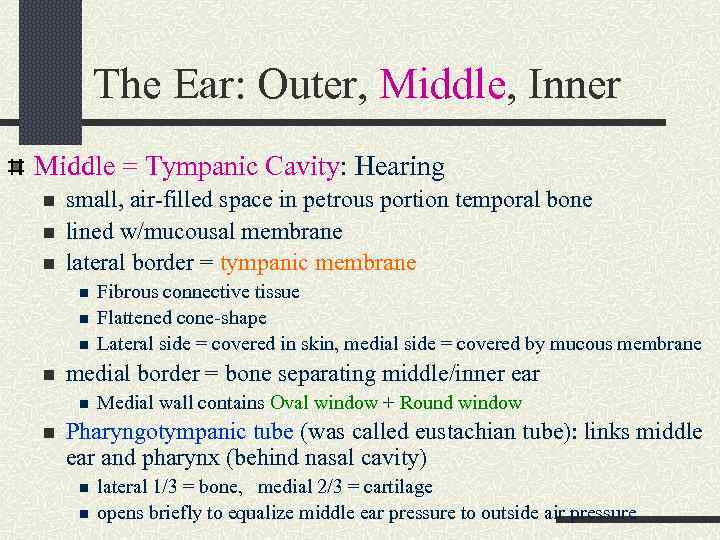 The Ear: Outer, Middle, Inner

Middle = Tympanic Cavity: Hearing

small, air-filled space in petrous portion temporal bone

lined w/mucousal membrane

lateral border = tympanic membrane

Fibrous connective tissue

Flattened cone-shape

Lateral side = covered in skin, medial side = covered by mucous membrane

medial border = bone separating middle/inner ear

Medial wall contains Oval window + Round window

Pharyngotympanic tube (was called eustachian tube): links middle ear and pharynx (behind nasal cavity)

lateral 1/3 = bone, medial 2/3 = cartilage

opens briefly to equalize middle ear pressure to outside air pressure